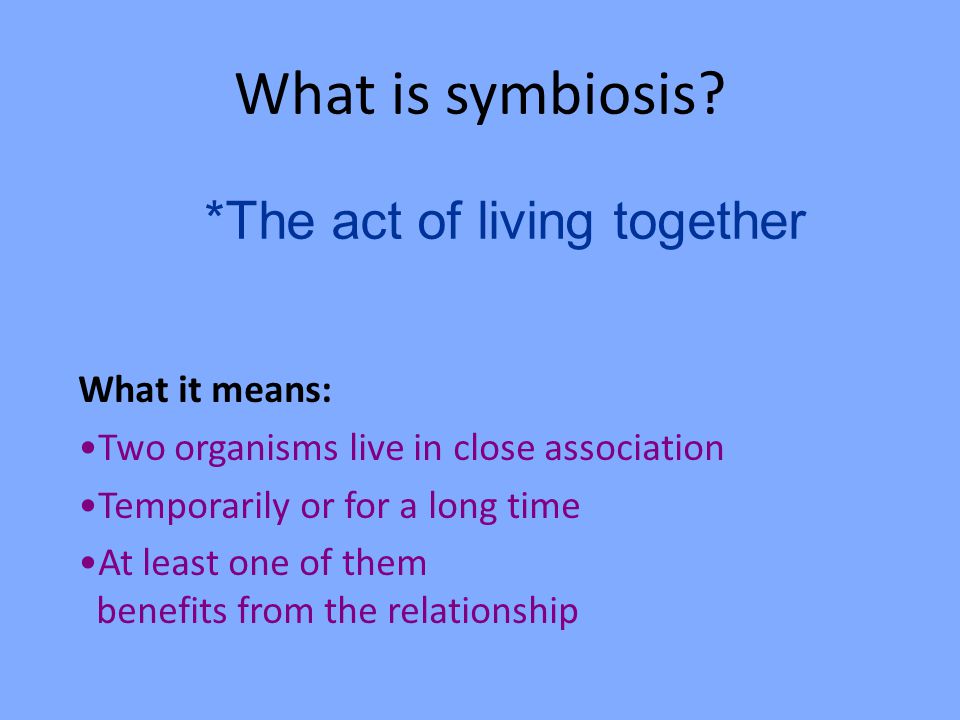 What is symbiosis?

*The act of living together

What it means:

•Two organisms live in close association

•Temporarily or for a long time

•At least one of them benefits from the relationship